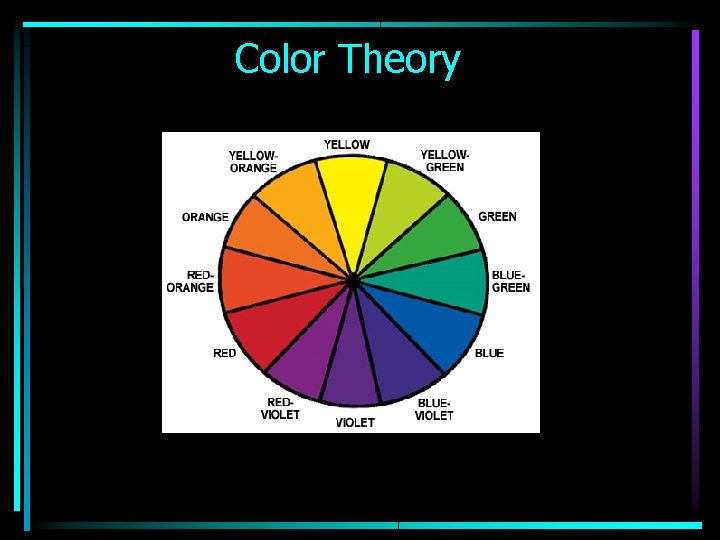 Color Theory

YELLOW

YELLOW-GREEN

GREEN

BLUE-GREEN

BLUE

BLUE-VIOLET

VIOLET

RED-VIOLET

RED

RED-ORANGE

ORANGE

YELLOW-ORANGE